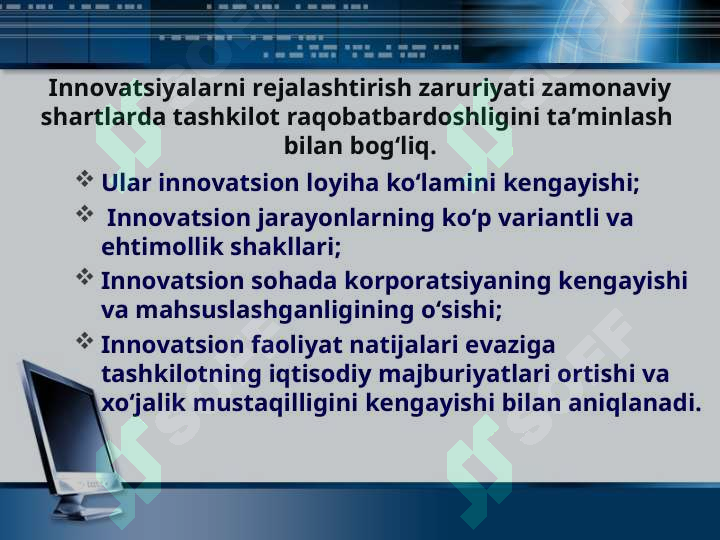 Innovatsiyalarni rejalashtirish zaruriyati zamonaviy shartlarda tashkilot raqobatbardoshligini ta’minlash bilan bog‘liq.

❖ Ular innovatsion loyiha ko‘lamini kengayishi;

❖ Innovatsion jarayonlarning ko‘p variantli va ehtimollik shakllari;

❖ Innovatsion sohada korporatsiyaning kengayishi va mahsuslashganligining o‘sishi;

❖ Innovatsion faoliyat natijalari evaziga tashkilotning iqtisodiy majburiyatlari ortishi va xo‘jalik mustaqilligini kengayishi bilan aniqlanadi.